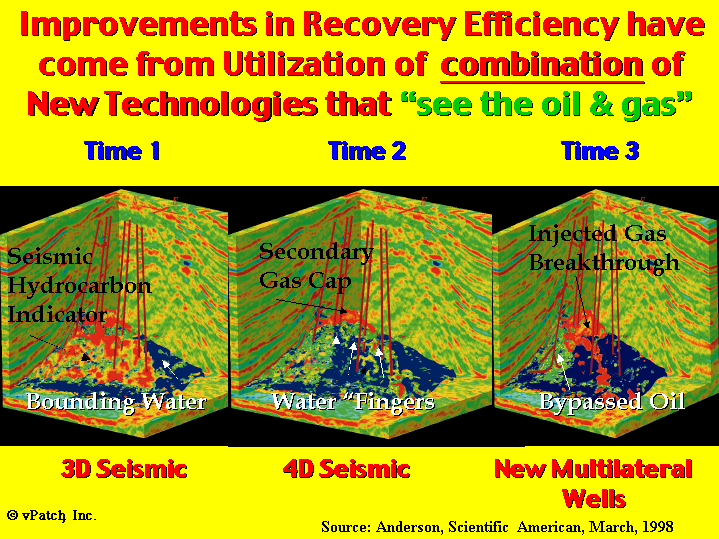 Improvements in Recovery Efficiency have come from Utilization of combination of New Technologies that "see the oil & gas"

Time 1

Time 2

Time 3

Seismic Hydrocarbon Indicator

Bounding Water

Secondary Gas Cap

Water "Fingers

Injected Gas Breakthrough

Bypassed Oil

3D Seismic

4D Seismic

New Multilateral Wells

© vPatch Inc.

Source: Anderson, Scientific American, March, 1998